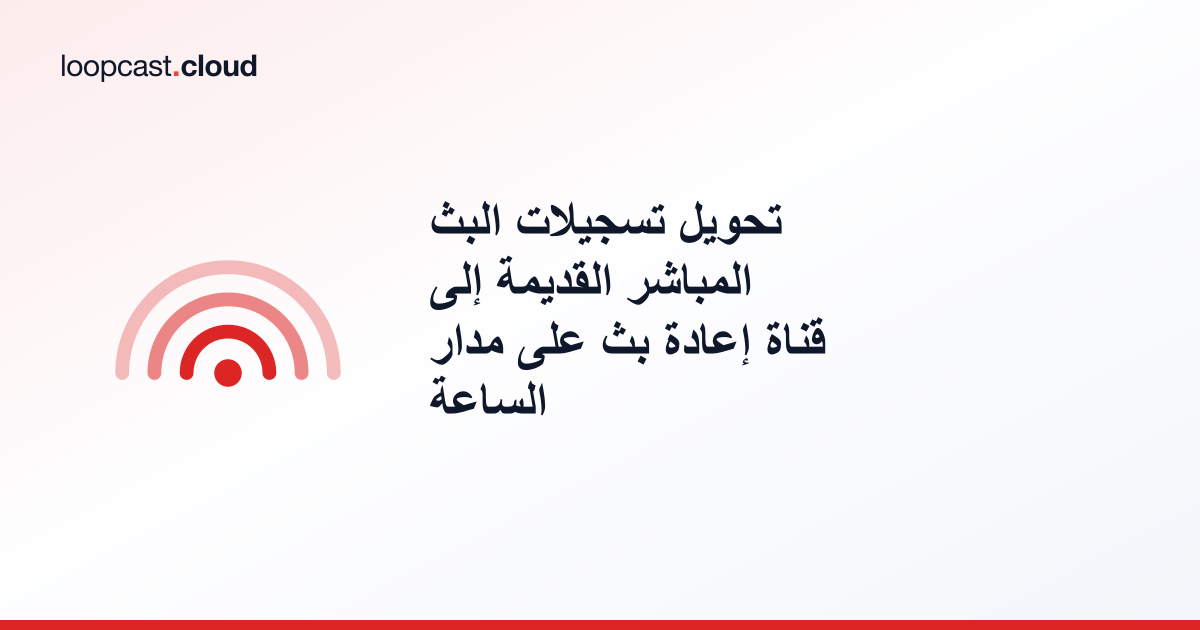 loopcast.cloud

تحويل تسجيلات البث المباشر القديمة إلى قناة إعادة بث على مدار الساعة